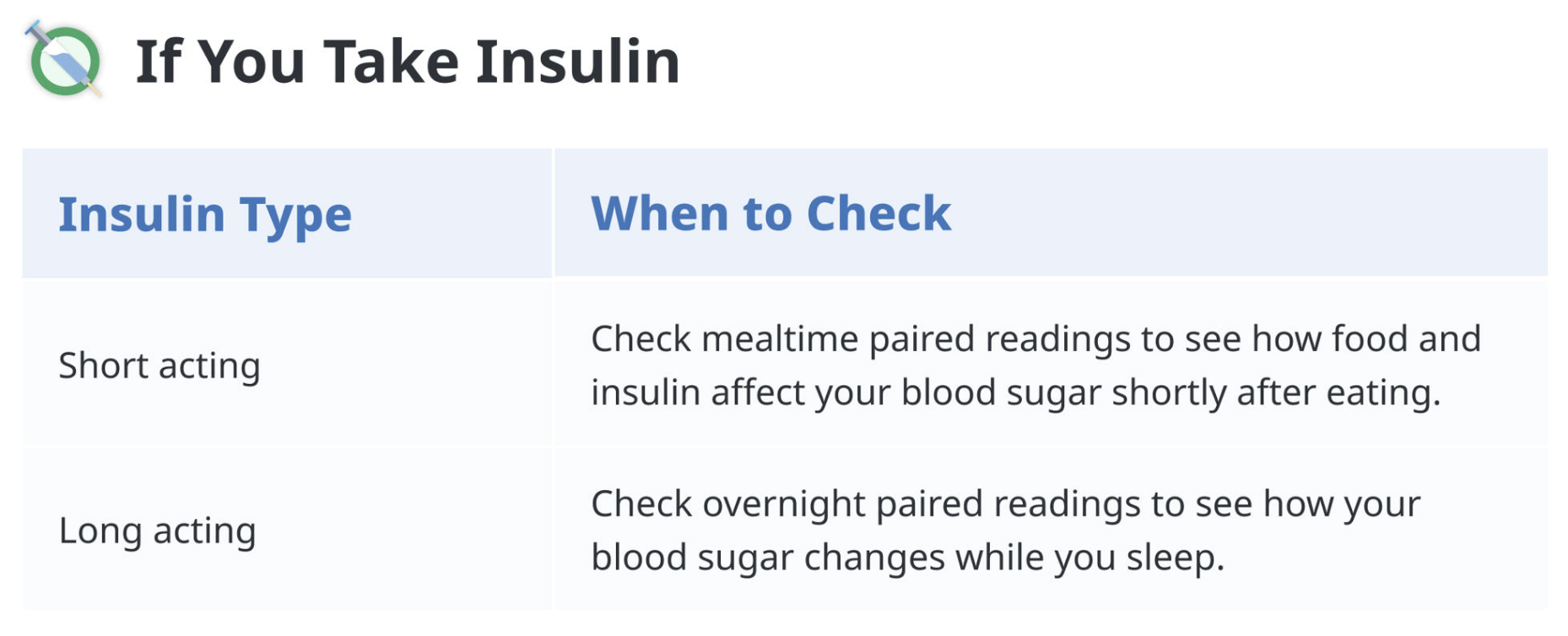 If You Take Insulin

| Insulin Type | When to Check |
|---|---|
| Short acting | Check mealtime paired readings to see how food and insulin affect your blood sugar shortly after eating. |
| Long acting | Check overnight paired readings to see how your blood sugar changes while you sleep. |